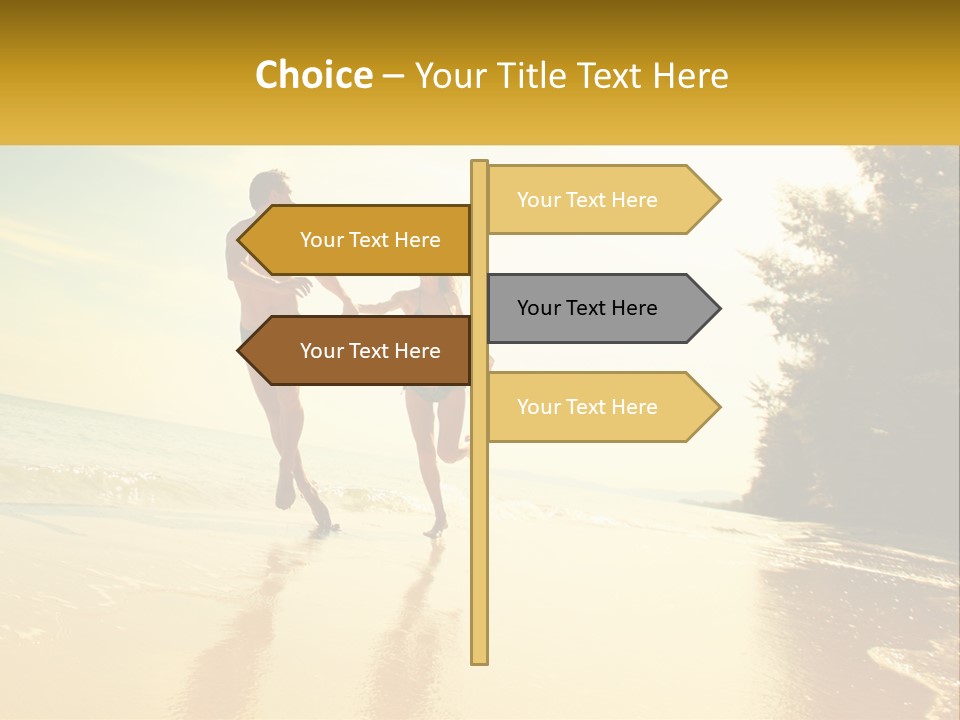 Choice – Your Title Text Here

Your Text Here

Your Text Here

Your Text Here

Your Text Here

Your Text Here